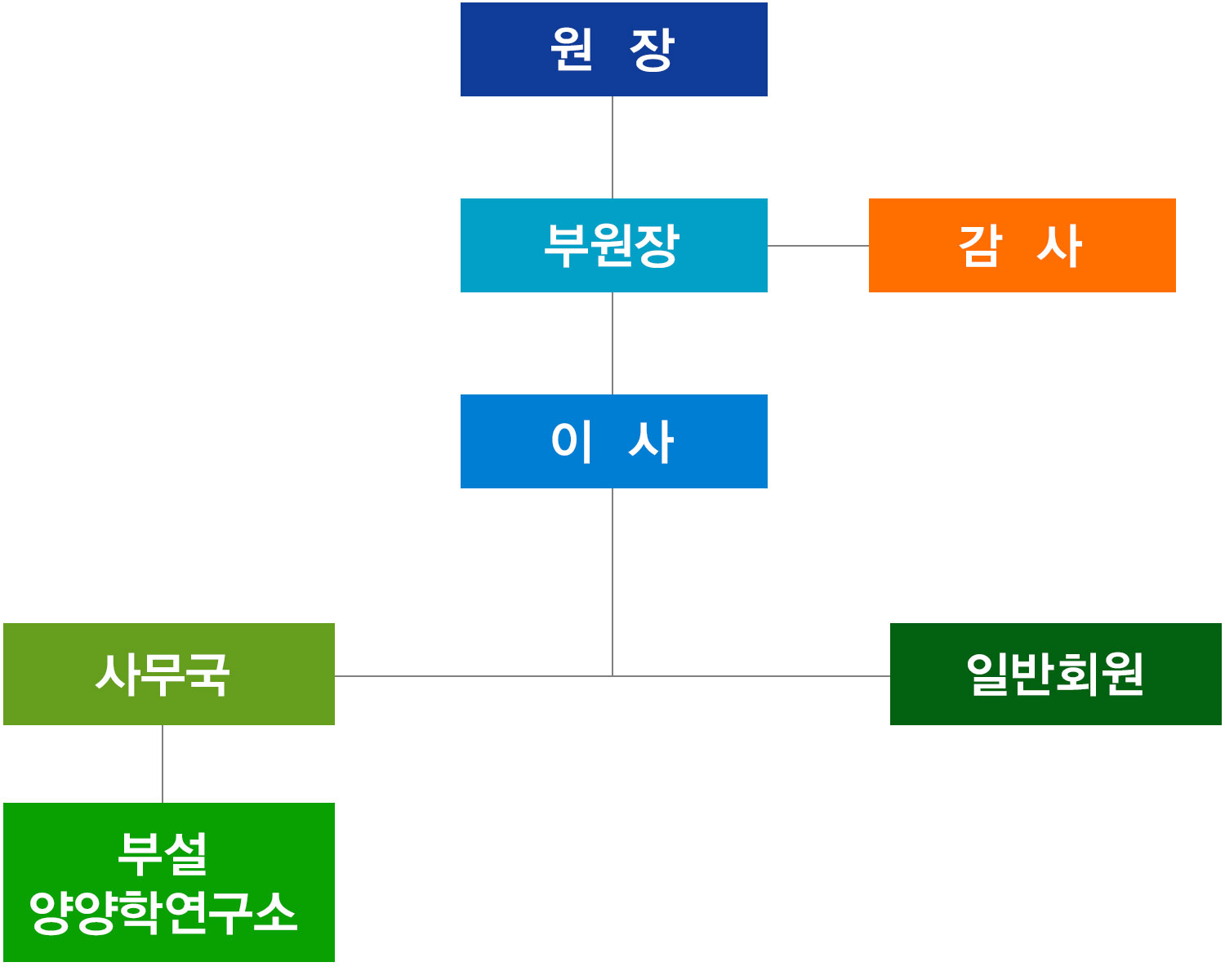 원 장

부원장

감 사

이 사

사무국

일반회원

부설
양양학연구소